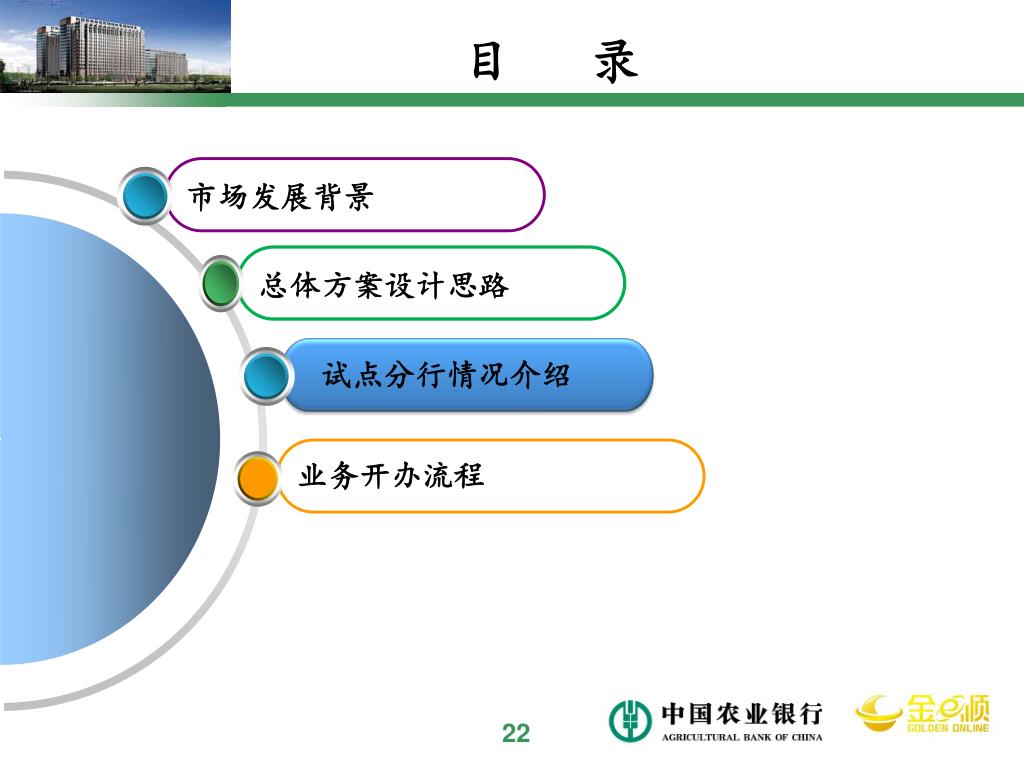 目　录

市场发展背景

总体方案设计思路

试点分行情况介绍

业务开办流程

22

中国农业银行
AGRICULTURAL BANK OF CHINA

金e顺
GOLDEN ONLINE